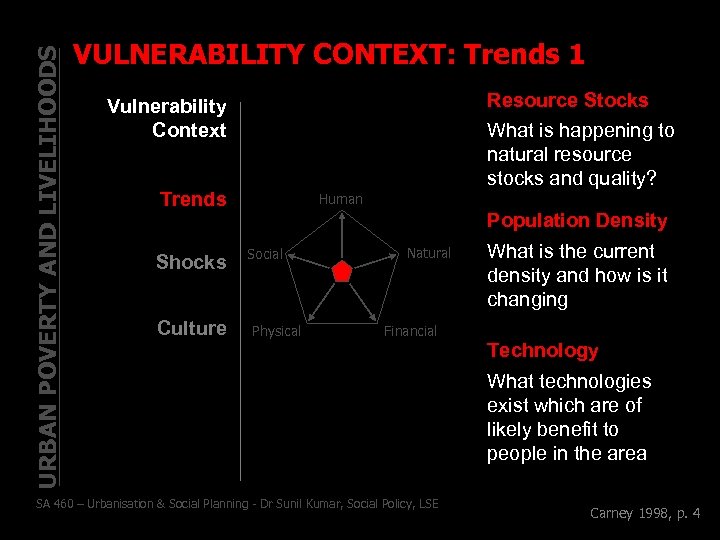 URBAN POVERTY AND LIVELIHOODS

VULNERABILITY CONTEXT: Trends 1

Vulnerability Context

Trends

Shocks

Culture

Human

Social

Natural

Physical

Financial

Resource Stocks

What is happening to natural resource stocks and quality?

Population Density

What is the current density and how is it changing

Technology

What technologies exist which are of likely benefit to people in the area

SA 460 – Urbanisation & Social Planning - Dr Sunil Kumar, Social Policy, LSE

Carney 1998, p. 4